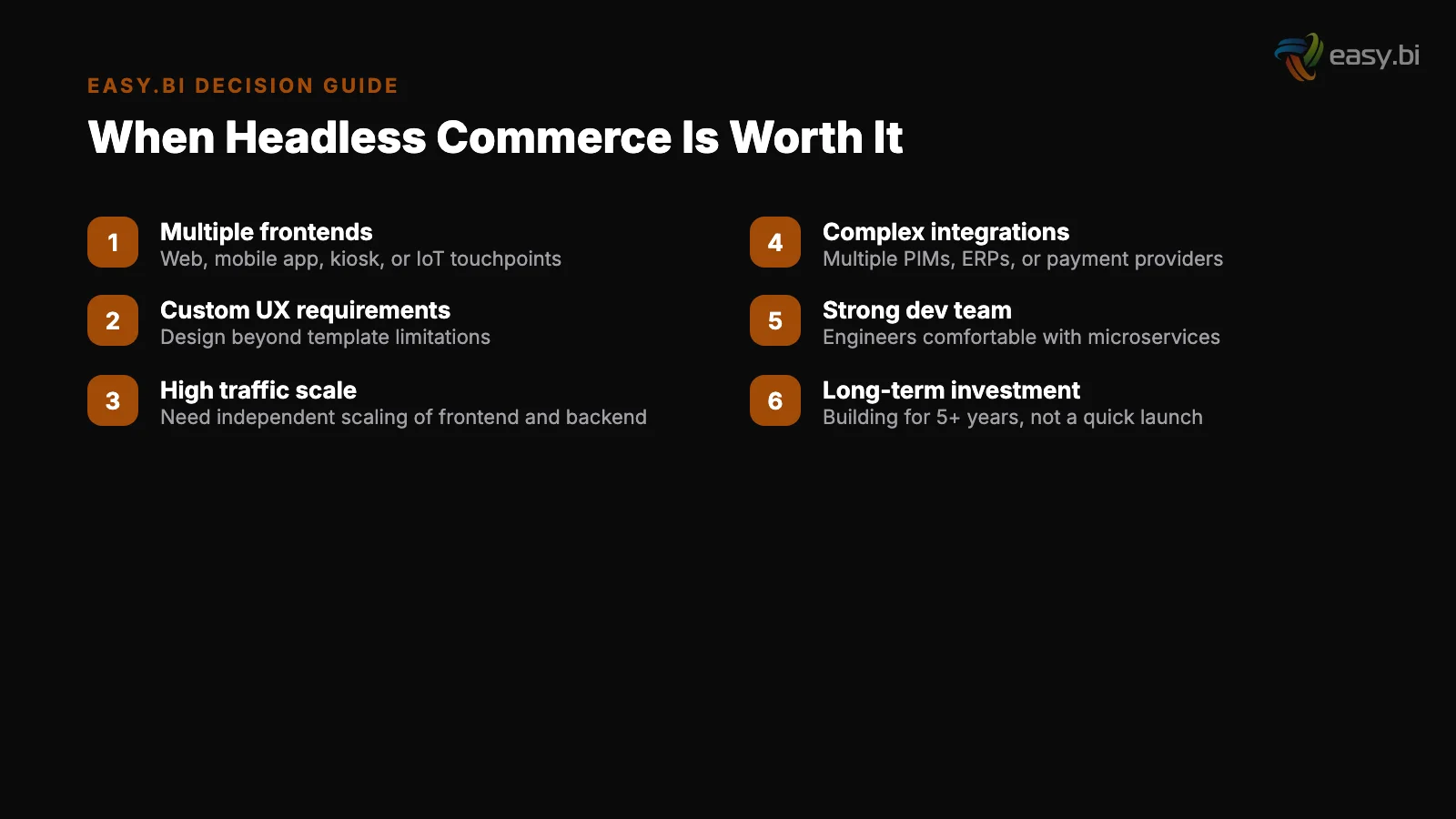 easy.bi

EASY.BI DECISION GUIDE

When Headless Commerce Is Worth It

1
Multiple frontends
Web, mobile app, kiosk, or IoT touchpoints

2
Custom UX requirements
Design beyond template limitations

3
High traffic scale
Need independent scaling of frontend and backend

4
Complex integrations
Multiple PIMs, ERPs, or payment providers

5
Strong dev team
Engineers comfortable with microservices

6
Long-term investment
Building for 5+ years, not a quick launch